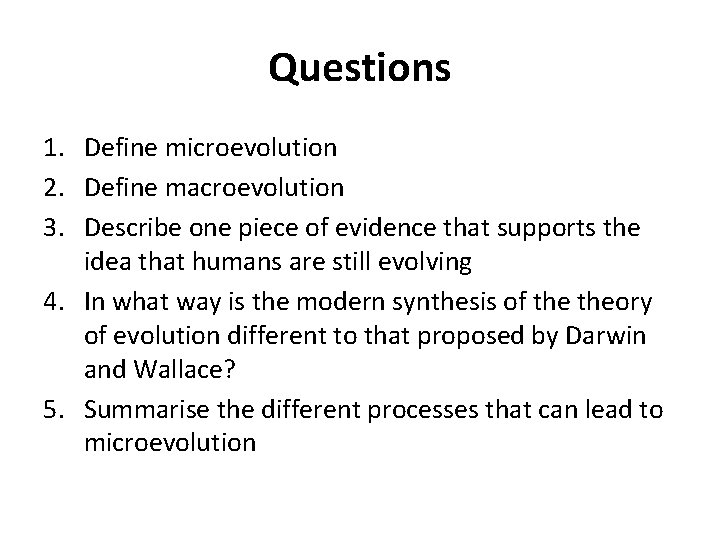 Questions

1. Define microevolution
2. Define macroevolution
3. Describe one piece of evidence that supports the idea that humans are still evolving
4. In what way is the modern synthesis of the theory of evolution different to that proposed by Darwin and Wallace?
5. Summarise the different processes that can lead to microevolution